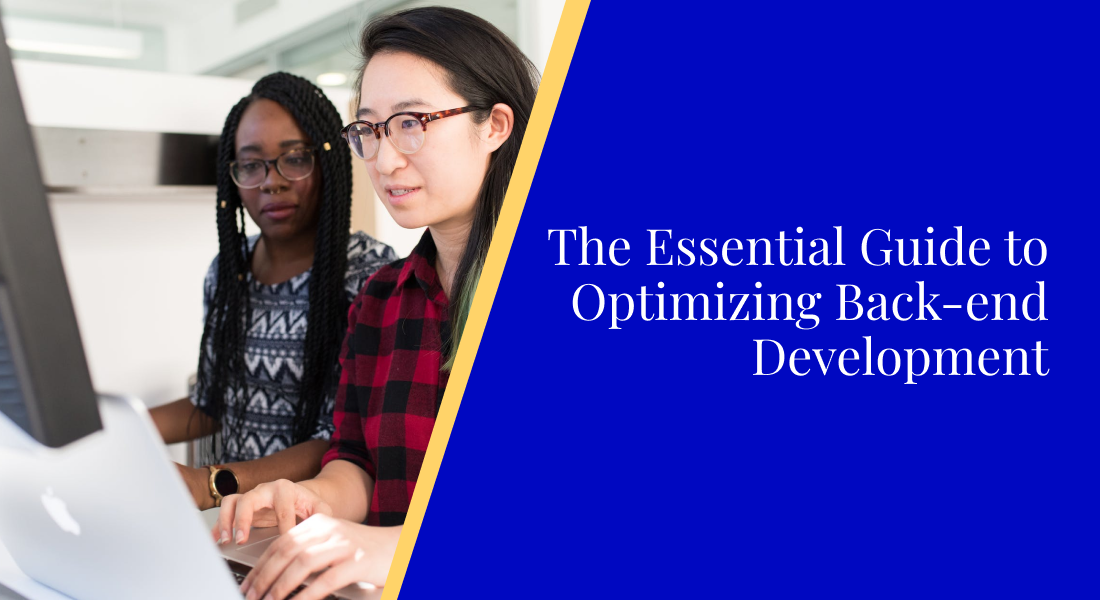 The Essential Guide to Optimizing Back-end Development